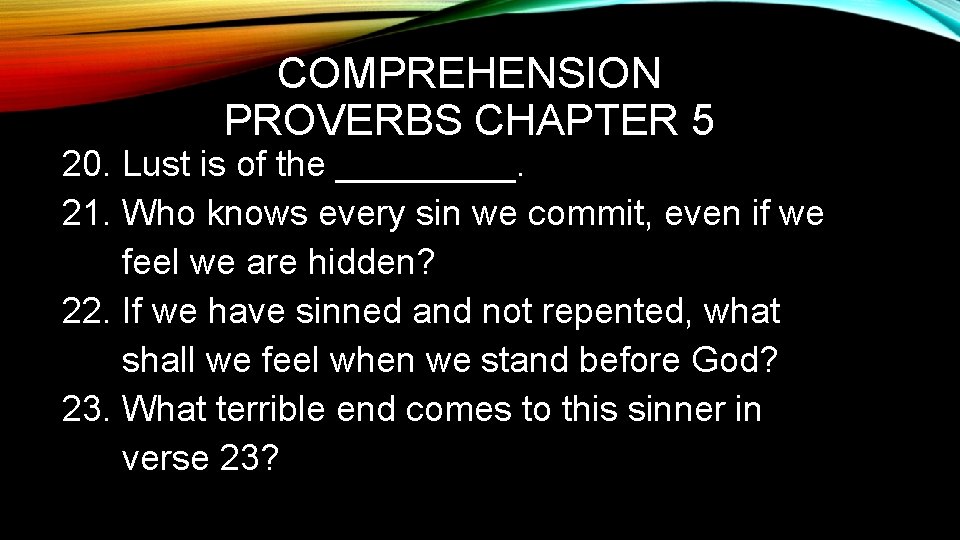 COMPREHENSION
PROVERBS CHAPTER 5

20. Lust is of the _________.
21. Who knows every sin we commit, even if we feel we are hidden?
22. If we have sinned and not repented, what shall we feel when we stand before God?
23. What terrible end comes to this sinner in verse 23?